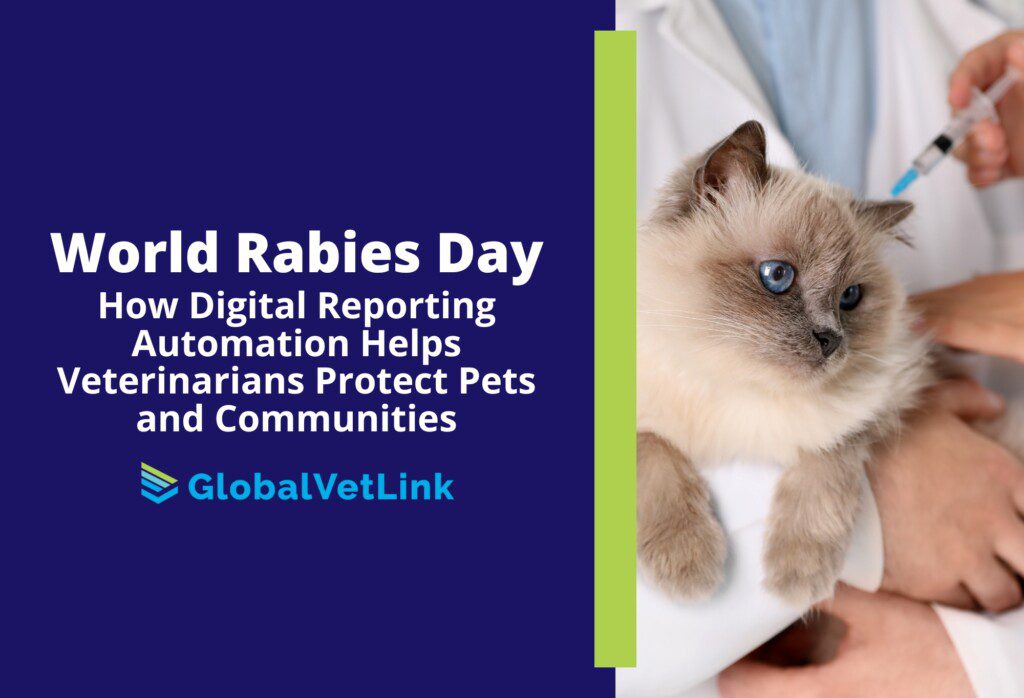 World Rabies Day
How Digital Reporting Automation Helps Veterinarians Protect Pets and Communities

GlobalVetLink